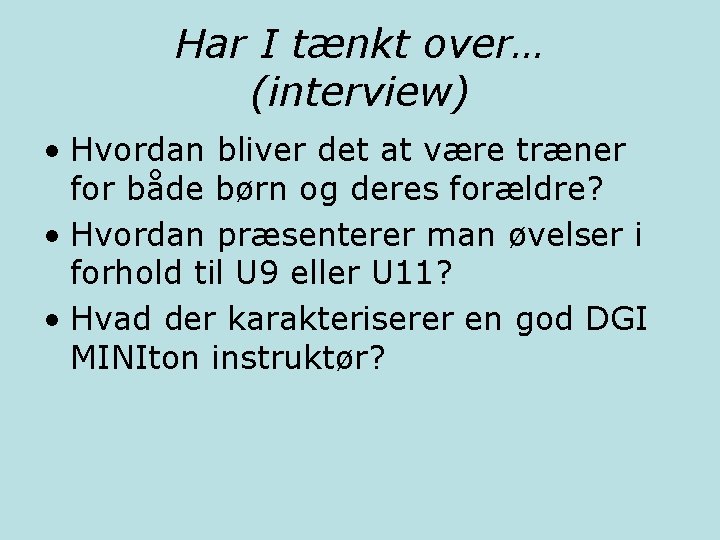 Har I tænkt over…
(interview)

• Hvordan bliver det at være træner for både børn og deres forældre?
• Hvordan præsenterer man øvelser i forhold til U9 eller U11?
• Hvad der karakteriserer en god DGI MINIton instruktør?